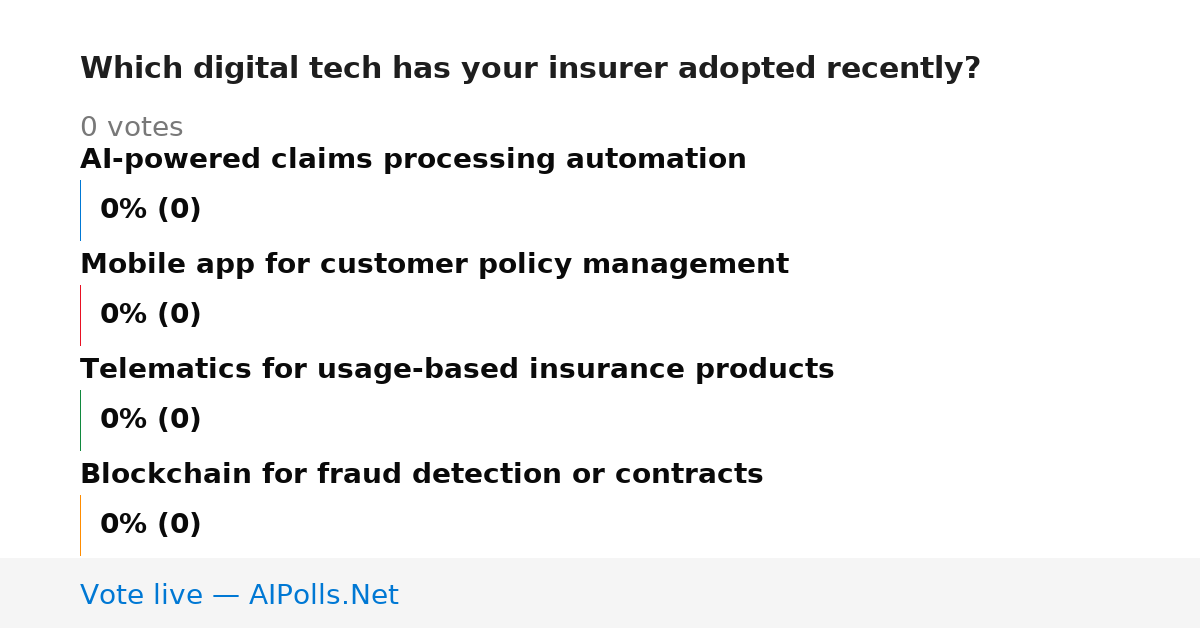 Which digital tech has your insurer adopted recently?

0 votes

AI-powered claims processing automation

0% (0)

Mobile app for customer policy management

0% (0)

Telematics for usage-based insurance products

0% (0)

Blockchain for fraud detection or contracts

0% (0)

Vote live — AIPolls.Net